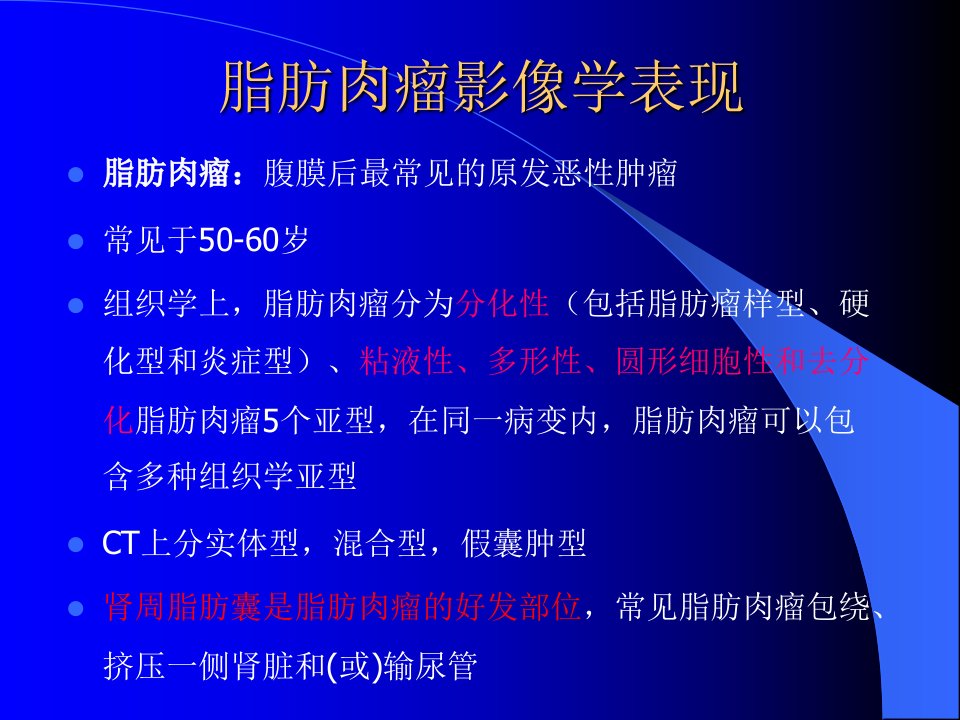 脂肪肉瘤影像学表现

• 脂肪肉瘤：腹膜后最常见的原发恶性肿瘤

• 常见于50-60岁

• 组织学上，脂肪肉瘤分为分化性（包括脂肪瘤样型、硬化型和炎症型）、粘液性、多形性、圆形细胞性和去分化脂肪肉瘤5个亚型，在同一病变内，脂肪肉瘤可以包含多种组织学亚型

• CT上分实体型，混合型，假囊肿型

• 肾周脂肪囊是脂肪肉瘤的好发部位，常见脂肪肉瘤包绕、挤压一侧肾脏和(或)输尿管